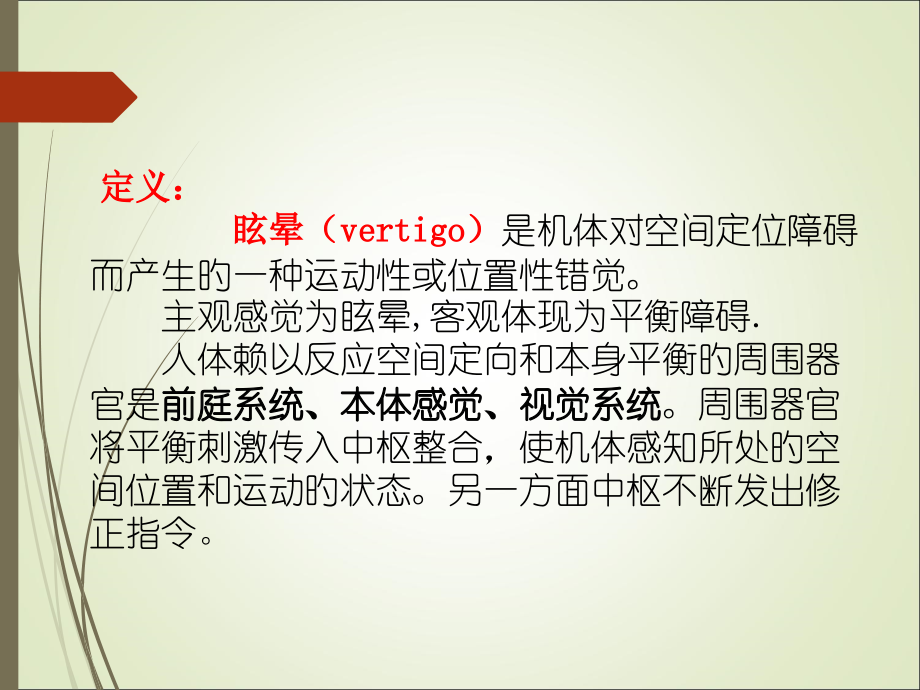 定义：

眩晕（vertigo）是机体对空间定位障碍而产生的一种运动性或位置性错觉。

主观感觉为眩晕，客观体现为平衡障碍.

人体赖以反应空间定向和本身平衡的周围器官是前庭系统、本体感觉、视觉系统。周围器官将平衡刺激传入中枢整合，使机体感知所处的空间位置和运动的状态。另一方面中枢不断发出修正指令。